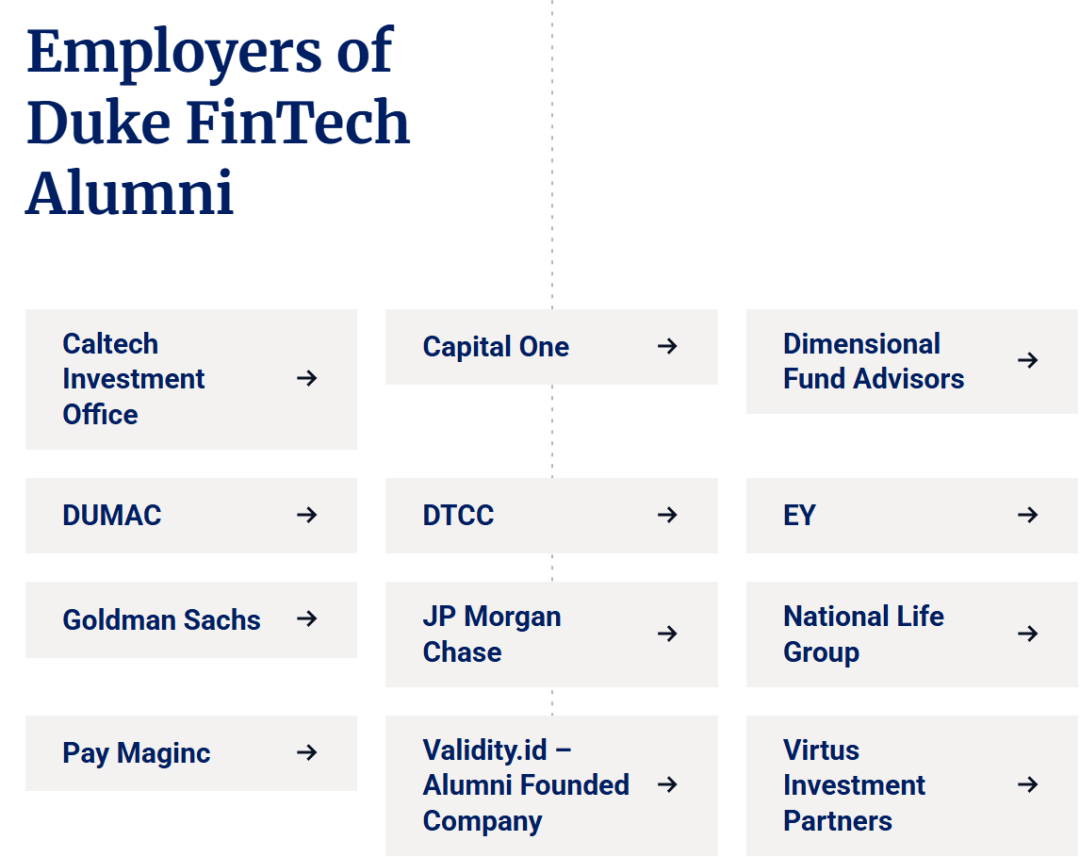 Employers of Duke FinTech Alumni

Caltech Investment Office →

Capital One →

Dimensional Fund Advisors →

DUMAC →

DTCC →

EY →

Goldman Sachs →

JP Morgan Chase →

National Life Group →

Pay Maginc →

Validity.id – Alumni Founded Company →

Virtus Investment Partners →